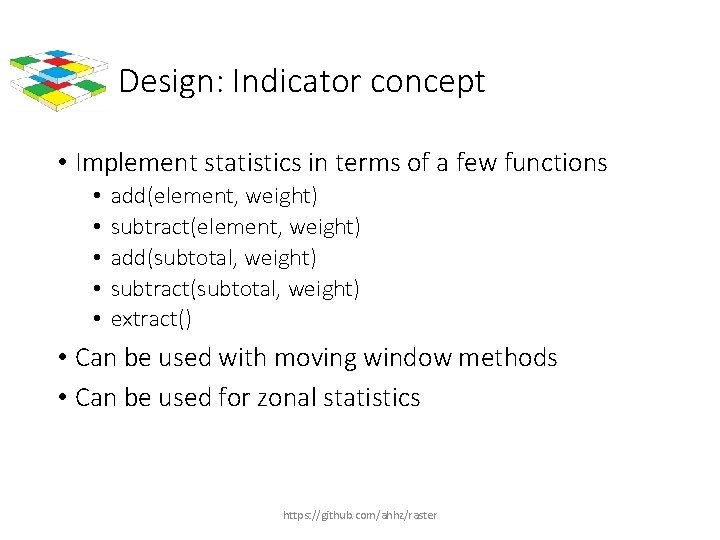 Design: Indicator concept

• Implement statistics in terms of a few functions
  • add(element, weight)
  • subtract(element, weight)
  • add(subtotal, weight)
  • subtract(subtotal, weight)
  • extract()
• Can be used with moving window methods
• Can be used for zonal statistics

https://github.com/ahhz/raster